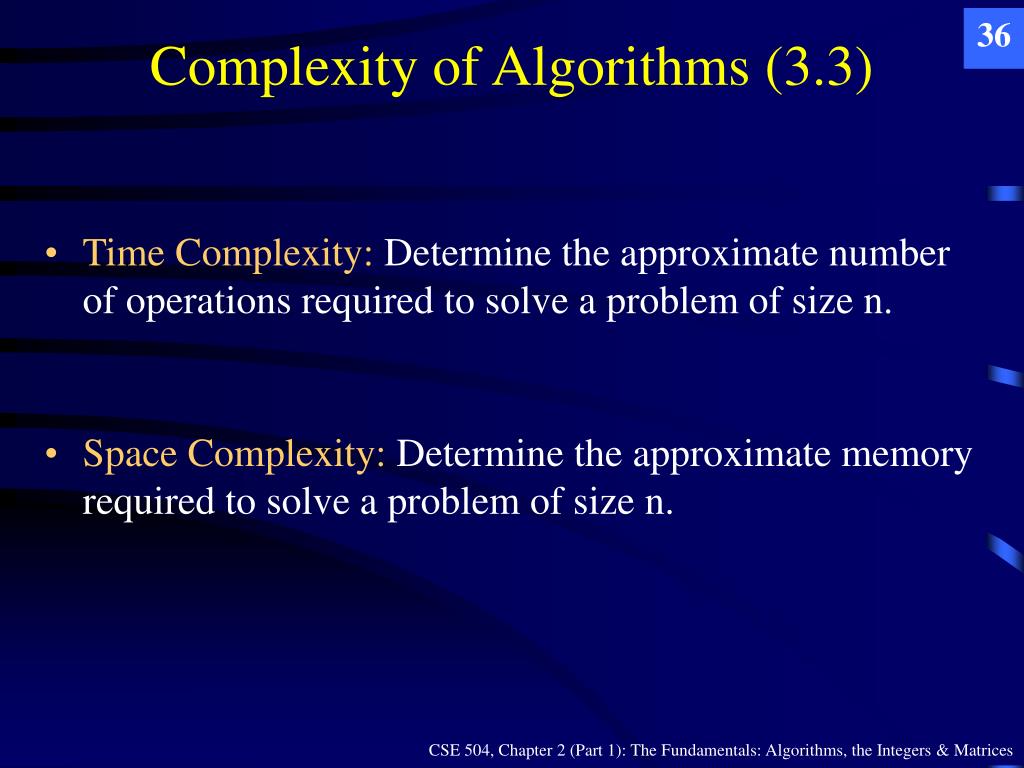 36

Complexity of Algorithms (3.3)

• Time Complexity: Determine the approximate number of operations required to solve a problem of size n.

• Space Complexity: Determine the approximate memory required to solve a problem of size n.

CSE 504, Chapter 2 (Part 1): The Fundamentals: Algorithms, the Integers & Matrices